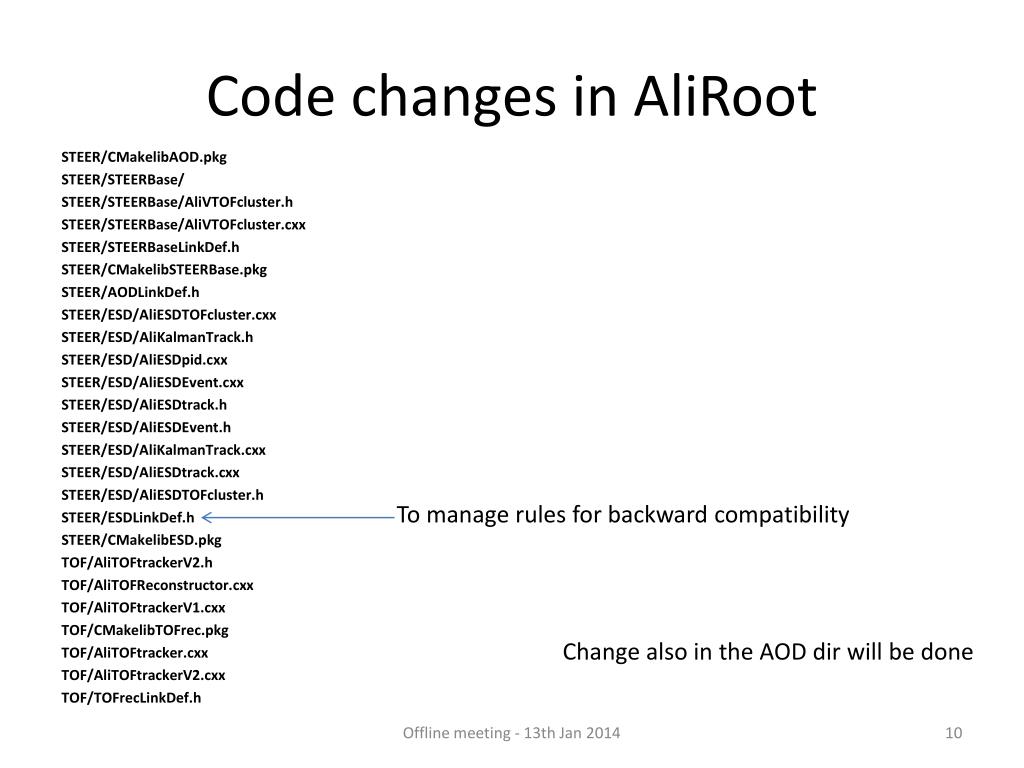 Code changes in AliRoot

STEER/CMakelibAOD.pkg
STEER/STEERBase/
STEER/STEERBase/AliVTOFcluster.h
STEER/STEERBase/AliVTOFcluster.cxx
STEER/STEERBaseLinkDef.h
STEER/CMakelibSTEERBase.pkg
STEER/AODLinkDef.h
STEER/ESD/AliESDTOFcluster.cxx
STEER/ESD/AliKalmanTrack.h
STEER/ESD/AliESDpid.cxx
STEER/ESD/AliESDEvent.cxx
STEER/ESD/AliESDtrack.h
STEER/ESD/AliESDEvent.h
STEER/ESD/AliKalmanTrack.cxx
STEER/ESD/AliESDtrack.cxx
STEER/ESD/AliESDTOFcluster.h
STEER/ESDLinkDef.h
STEER/CMakelibESD.pkg
TOF/AliTOFtrackerV2.h
TOF/AliTOFReconstructor.cxx
TOF/AliTOFtrackerV1.cxx
TOF/CMakelibTOFrec.pkg
TOF/AliTOFtracker.cxx
TOF/AliTOFtrackerV2.cxx
TOF/TOFrecLinkDef.h

To manage rules for backward compatibility

Change also in the AOD dir will be done

Offline meeting - 13th Jan 2014

10